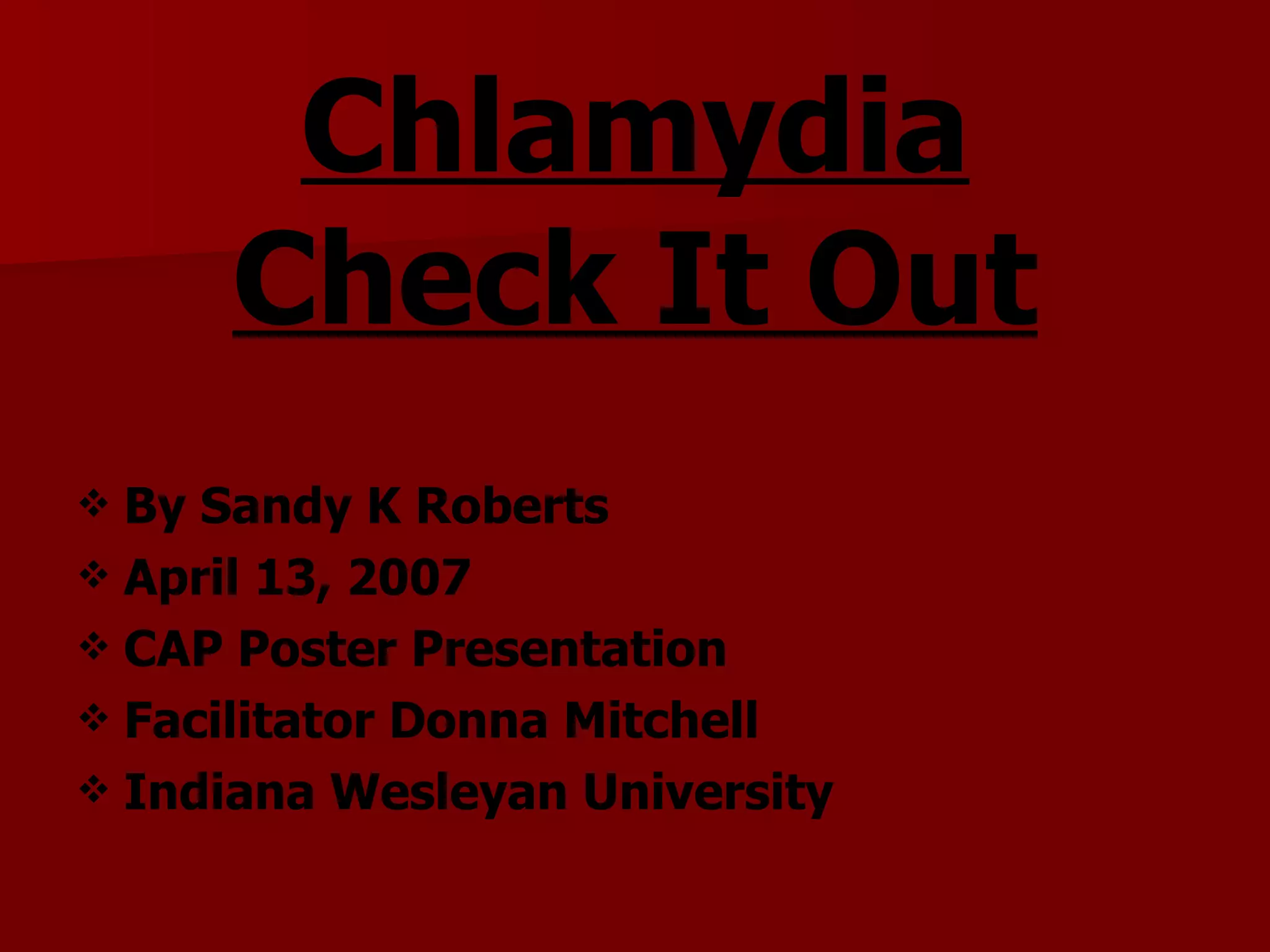 Chlamydia
Check It Out

❖ By Sandy K Roberts
❖ April 13, 2007
❖ CAP Poster Presentation
❖ Facilitator Donna Mitchell
❖ Indiana Wesleyan University